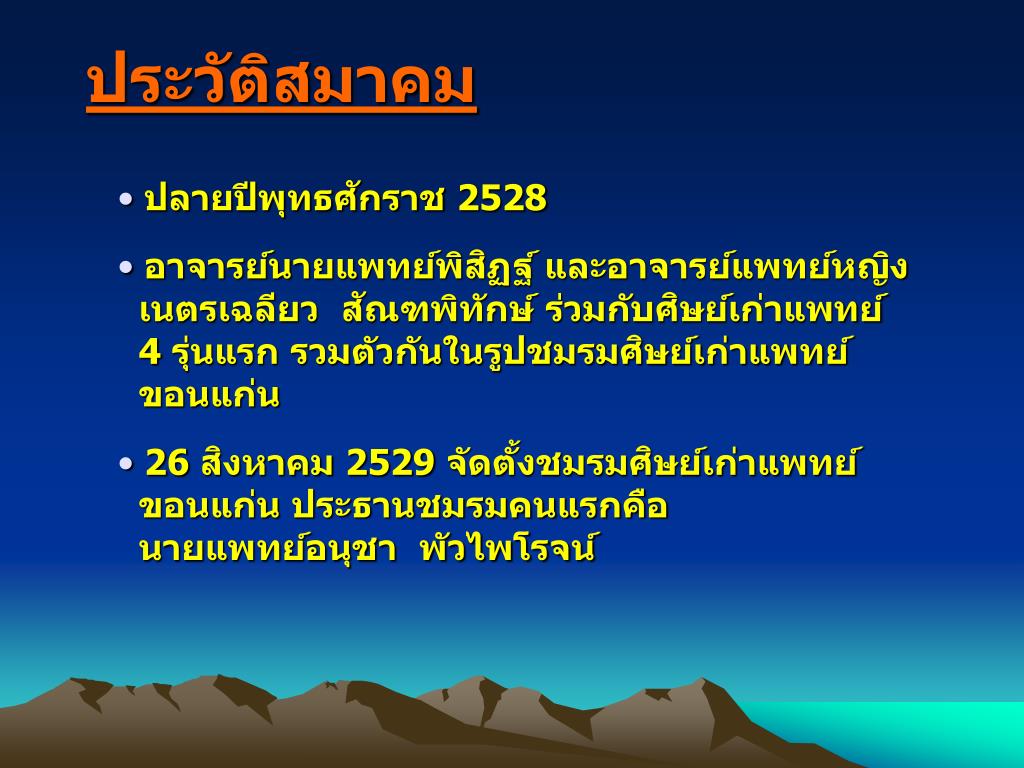 ประวัติสมาคม

• ปลายปีพุทธศักราช 2528

• อาจารย์นายแพทย์พิสิฏฐ์ และอาจารย์แพทย์หญิงเนตรเฉลียว สัณฑพิทักษ์ ร่วมกับศิษย์เก่าแพทย์ 4 รุ่นแรก รวมตัวกันในรูปชมรมศิษย์เก่าแพทย์ขอนแก่น

• 26 สิงหาคม 2529 จัดตั้งชมรมศิษย์เก่าแพทย์ขอนแก่น ประธานชมรมคนแรกคือ นายแพทย์อนุชา พัวไพโรจน์